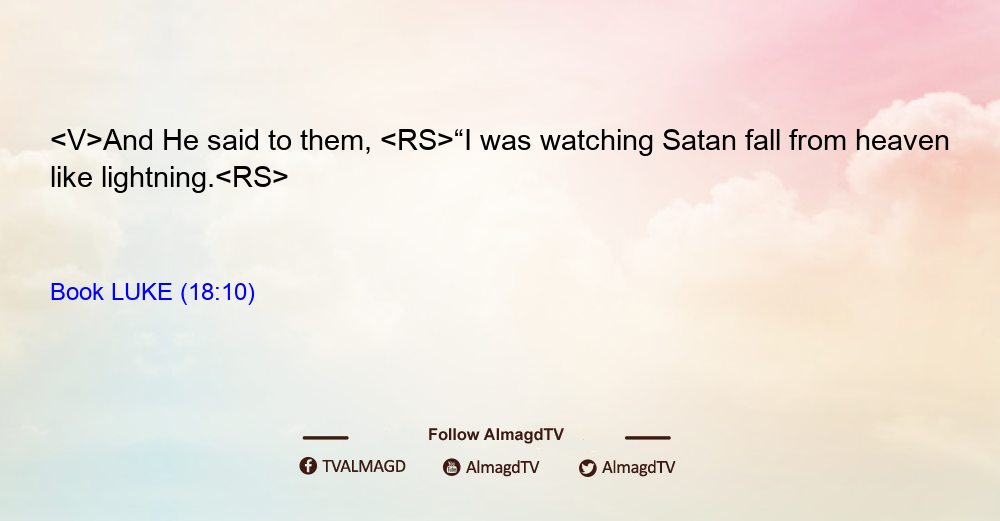 <V>And He said to them, <RS>“I was watching Satan fall from heaven like lightning.<RS>

Book LUKE (18:10)

Follow AlmagdTV

TVALMAGD AlmagdTV AlmagdTV